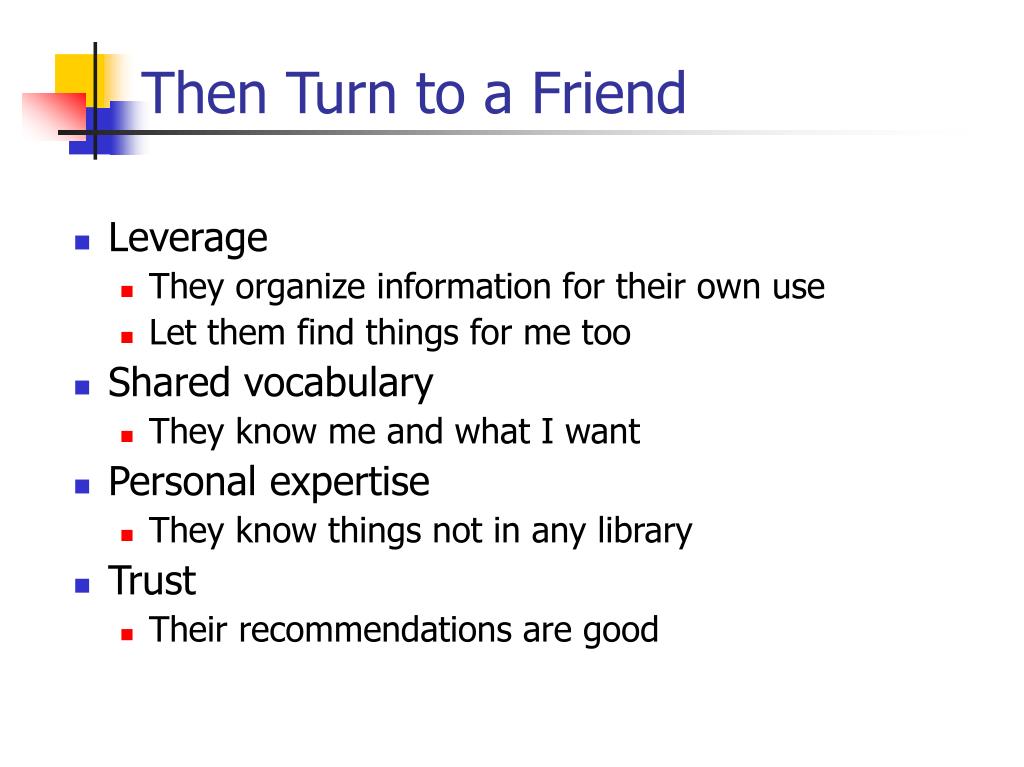 Then Turn to a Friend

- Leverage
  - They organize information for their own use
  - Let them find things for me too
- Shared vocabulary
  - They know me and what I want
- Personal expertise
  - They know things not in any library
- Trust
  - Their recommendations are good